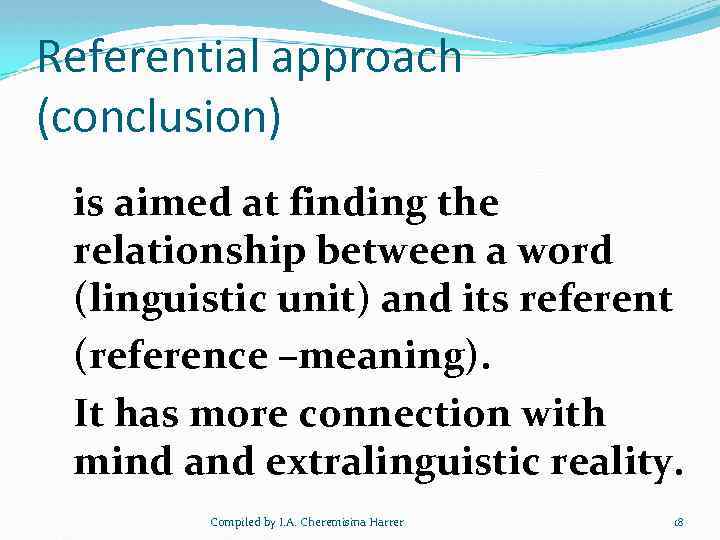 Referential approach (conclusion)

is aimed at finding the relationship between a word (linguistic unit) and its referent (reference –meaning).

It has more connection with mind and extralinguistic reality.

Compiled by I.A. Cheremisina Harrer

18